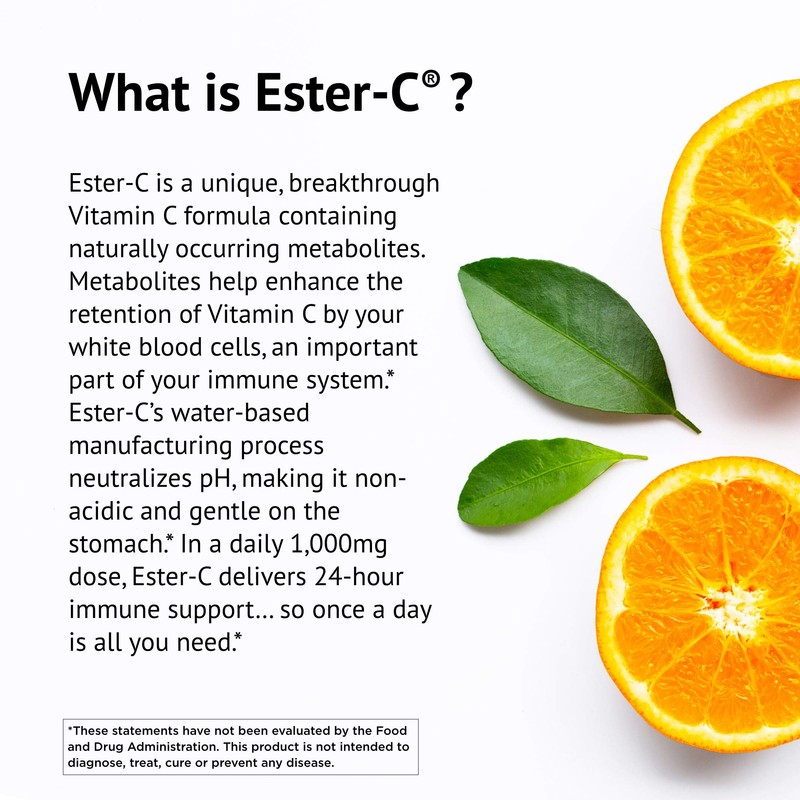 What is Ester-C® ?

Ester-C is a unique, breakthrough Vitamin C formula containing naturally occurring metabolites. Metabolites help enhance the retention of Vitamin C by your white blood cells, an important part of your immune system.* Ester-C's water-based manufacturing process neutralizes pH, making it non-acidic and gentle on the stomach.* In a daily 1,000mg dose, Ester-C delivers 24-hour immune support... so once a day is all you need.*

*These statements have not been evaluated by the Food and Drug Administration. This product is not intended to diagnose, treat, cure or prevent any disease.